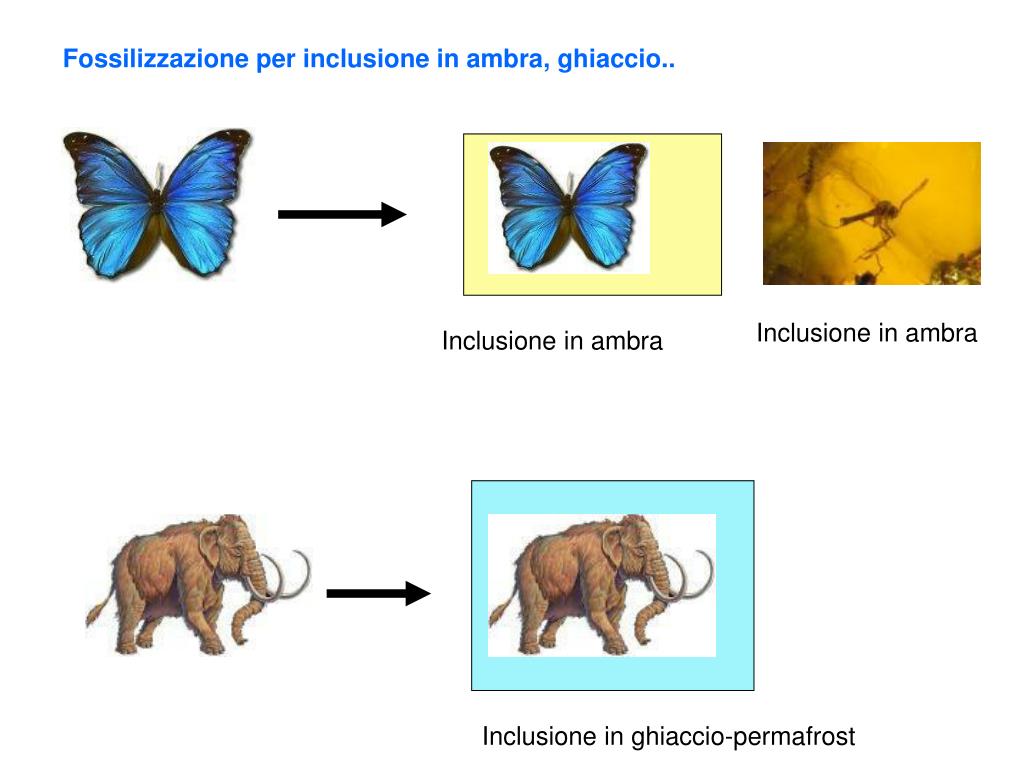 Fossilizzazione per inclusione in ambra, ghiaccio..

Inclusione in ambra

Inclusione in ambra

Inclusione in ghiaccio-permafrost